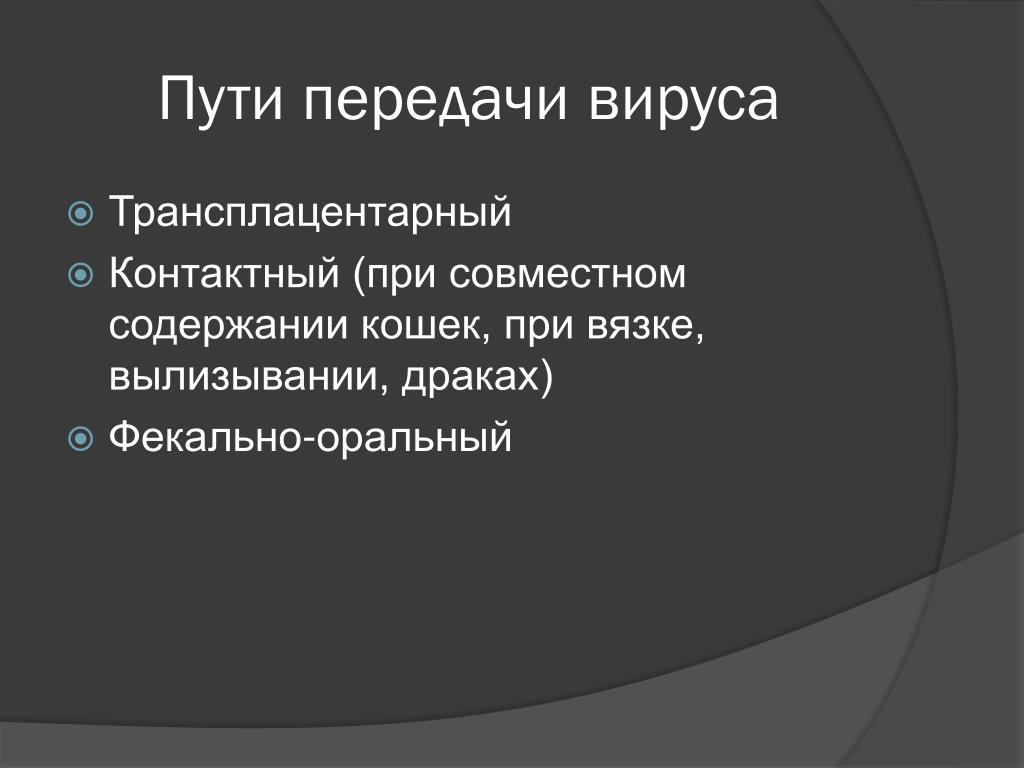 Пути передачи вируса

Трансплацентарный
Контактный (при совместном содержании кошек, при вязке, вылизывании, драках)
Фекально-оральный